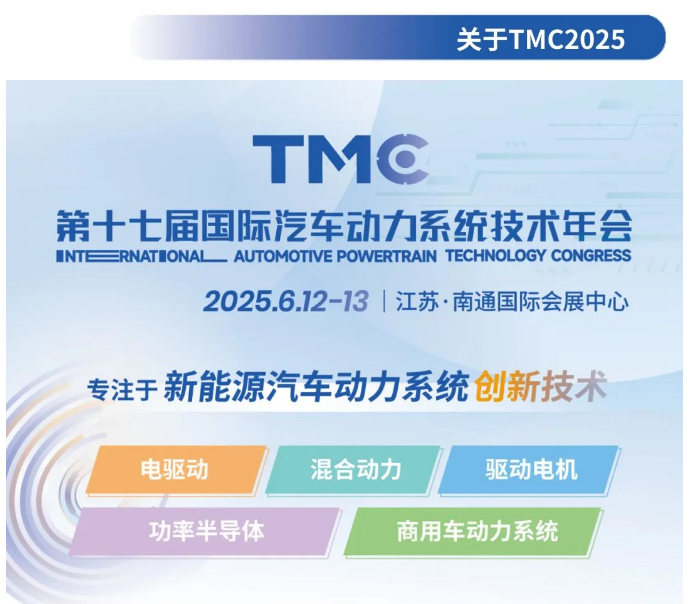 关于TMC2025

TMC

第十七届国际汽车动力系统技术年会
INTERNATIONAL AUTOMOTIVE POWERTRAIN TECHNOLOGY CONGRESS

2025.6.12-13 | 江苏·南通国际会展中心

专注于 新能源汽车动力系统 创新技术

电驱动

混合动力

驱动电机

功率半导体

商用车动力系统